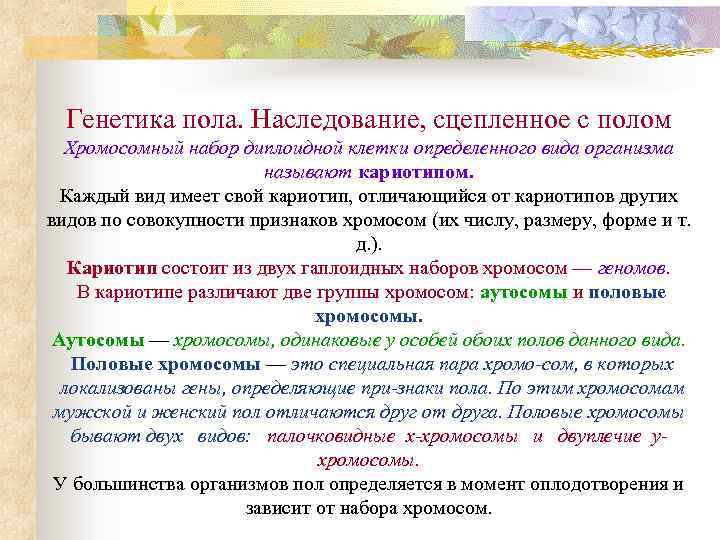 Генетика пола. Наследование, сцепленное с полом

Хромосомный набор диплоидной клетки определенного вида организма называют кариотипом.

Каждый вид имеет свой кариотип, отличающийся от кариотипов других видов по совокупности признаков хромосом (их числу, размеру, форме и т. д.).

Кариотип состоит из двух гаплоидных наборов хромосом — геномов.

В кариотипе различают две группы хромосом: аутосомы и половые хромосомы.

Аутосомы — хромосомы, одинаковые у особей обоих полов данного вида.

Половые хромосомы — это специальная пара хромо-сом, в которых локализованы гены, определяющие при-знаки пола. По этим хромосомам мужской и женский пол отличаются друг от друга. Половые хромосомы бывают двух видов: палочковидные х-хромосомы и двуплечие у-хромосомы.

У большинства организмов пол определяется в момент оплодотворения и зависит от набора хромосом.